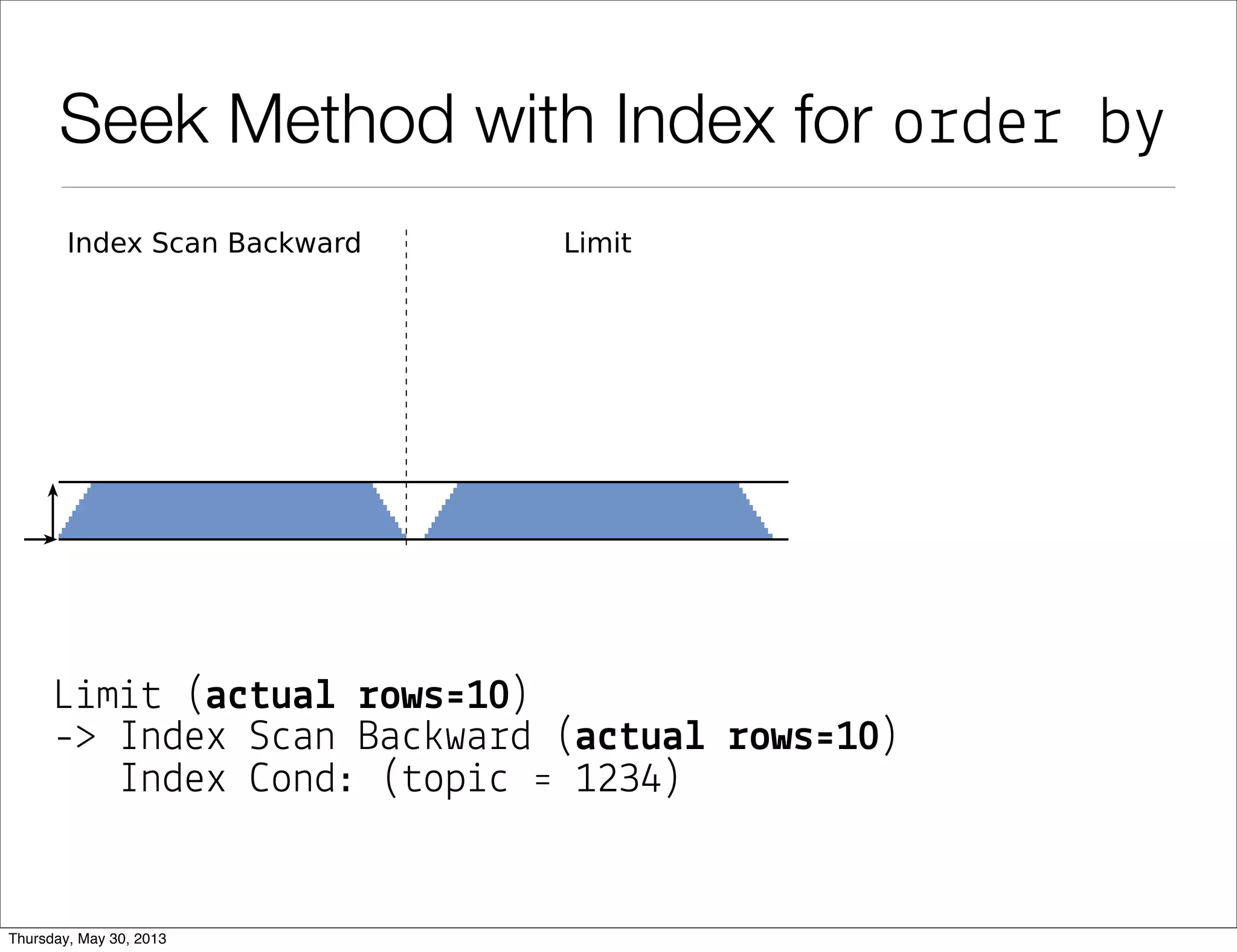 Seek Method with Index for order by

Index Scan Backward

Limit

Limit (actual rows=10)
-> Index Scan Backward (actual rows=10)
Index Cond: (topic = 1234)

Thursday, May 30, 2013